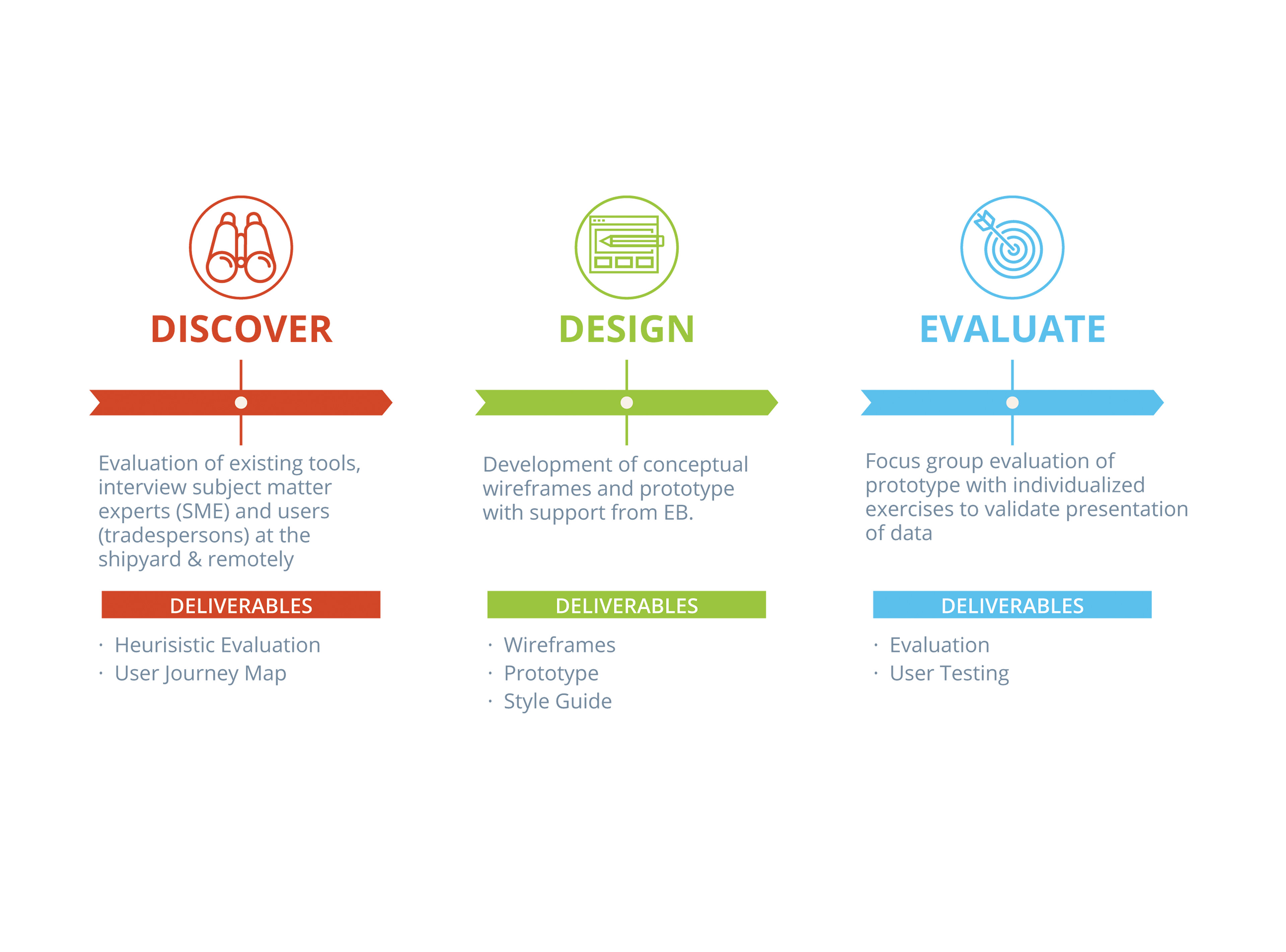 DISCOVER

Evaluation of existing tools, interview subject matter experts (SME) and users (tradespersons) at the shipyard & remotely

DELIVERABLES

· Heurisistic Evaluation
· User Journey Map

DESIGN

Development of conceptual wireframes and prototype with support from EB.

DELIVERABLES

· Wireframes
· Prototype
· Style Guide

EVALUATE

Focus group evaluation of prototype with individualized exercises to validate presentation of data

DELIVERABLES

· Evaluation
· User Testing